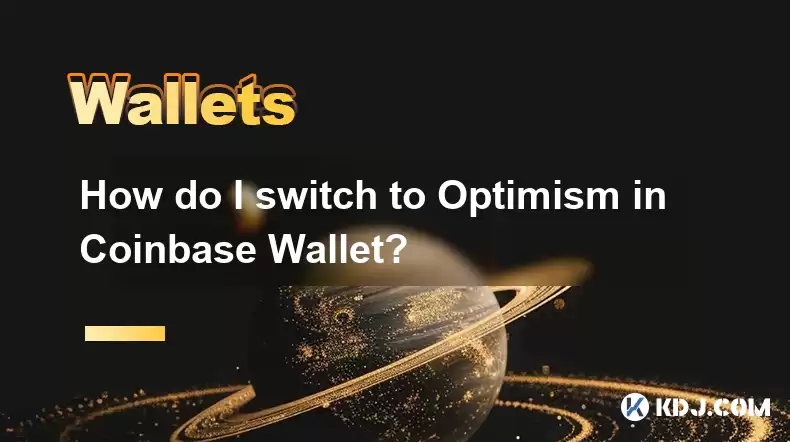 Wallets

How do I switch to Optimism in Coinbase Wallet?

KDJ.COM